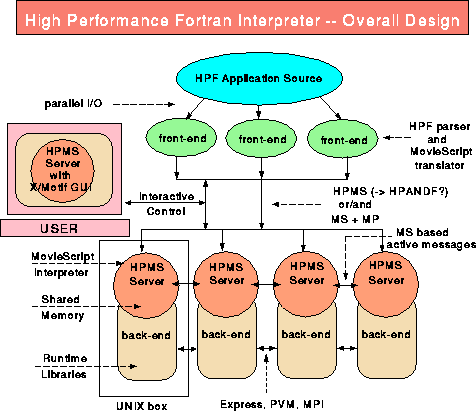 High Performance Fortran Interpreter -- Overall Design

HPF Application Source

parallel I/O

front-end

front-end

front-end

HPF parser and MovieScript translator

HPMS Server with X/Motif GUI

USER

Interactive Control

HPMS (-> HPANDF?) or/and MS + MP

MS based active messages

MovieScript Interpreter

Shared Memory

Runtime Libraries

HPMS Server

HPMS Server

HPMS Server

HPMS Server

back-end

back-end

back-end

back-end

UNIX box

Express, PVM, MPI